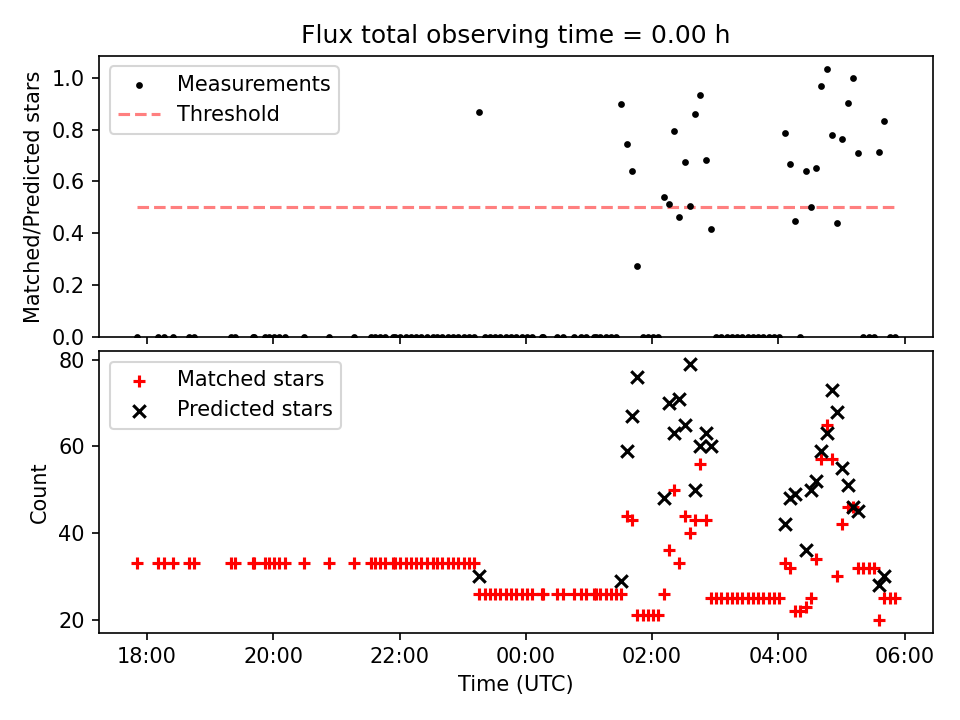 Flux total observing time = 0.00 h

Measurements
Threshold

Matched/Predicted stars

1.0
0.8
0.6
0.4
0.2
0.0

Matched stars
Predicted stars

Count

80
60
40
20

18:00
20:00
22:00
00:00
02:00
04:00
06:00

Time (UTC)